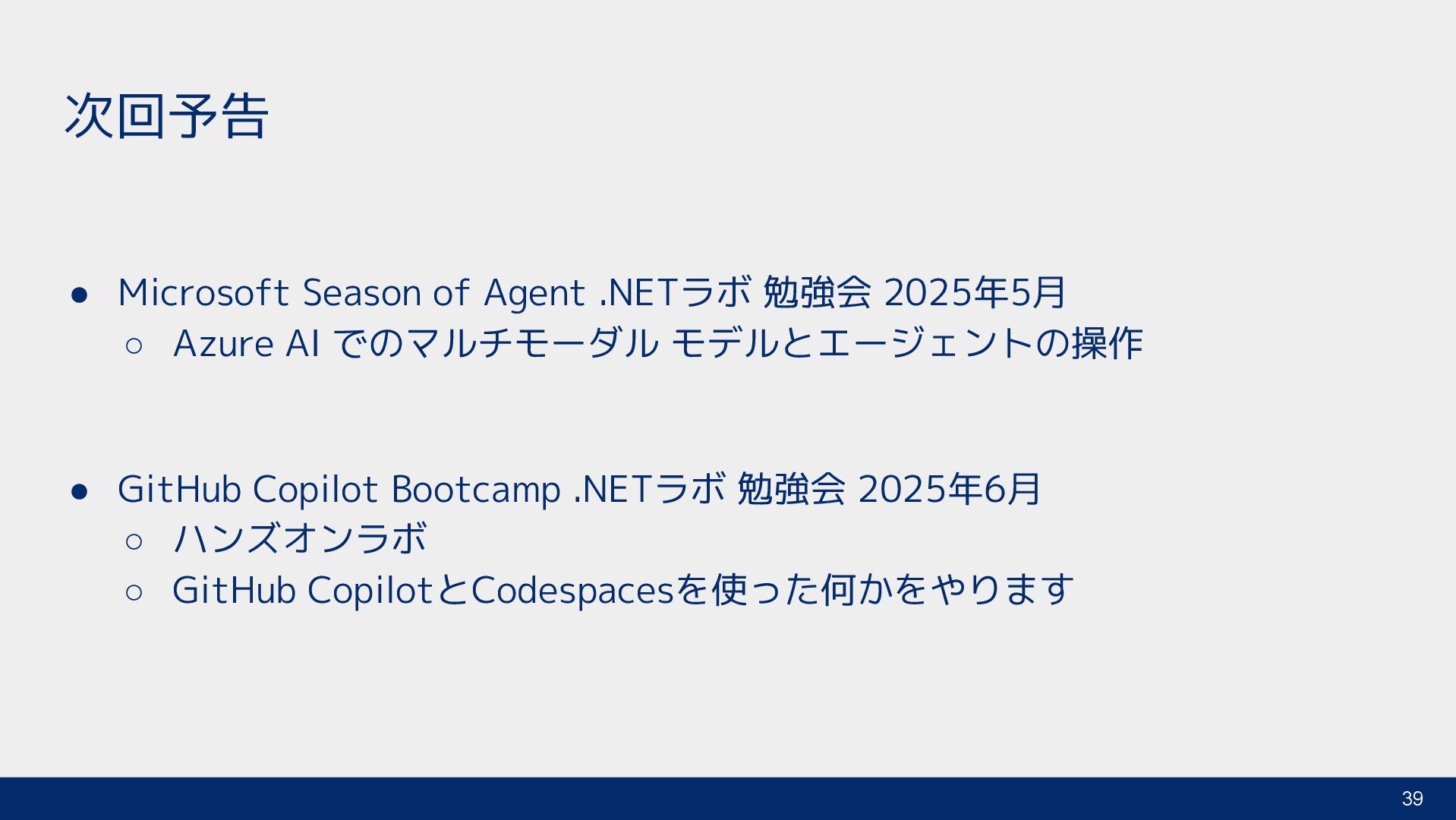 次回予告

● Microsoft Season of Agent .NETラボ 勉強会 2025年5月
○ Azure AI でのマルチモーダル モデルとエージェントの操作

● GitHub Copilot Bootcamp .NETラボ 勉強会 2025年6月
○ ハンズオンラボ
○ GitHub CopilotとCodespacesを使った何かをやります

39